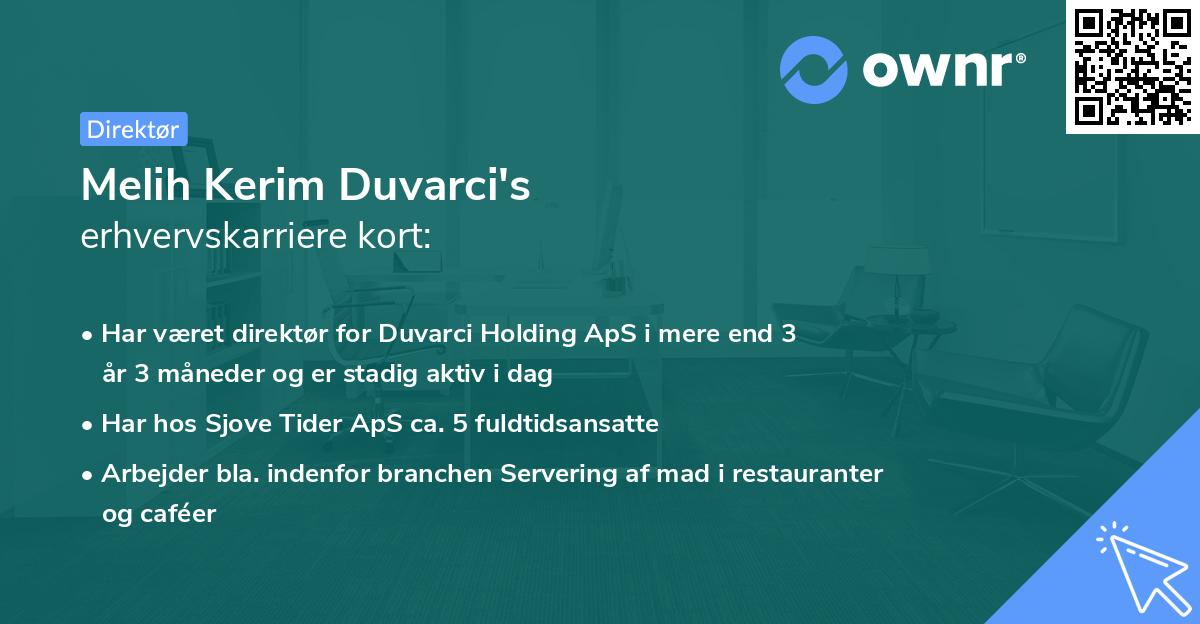 ownr®

Direktør

Melih Kerim Duvarci's
erhvervskarriere kort:

• Har været direktør for Duvarci Holding ApS i mere end 3 år 3 måneder og er stadig aktiv i dag
• Har hos Sjove Tider ApS ca. 5 fuldtidsansatte
• Arbejder bla. indenfor branchen Servering af mad i restauranter og caféer